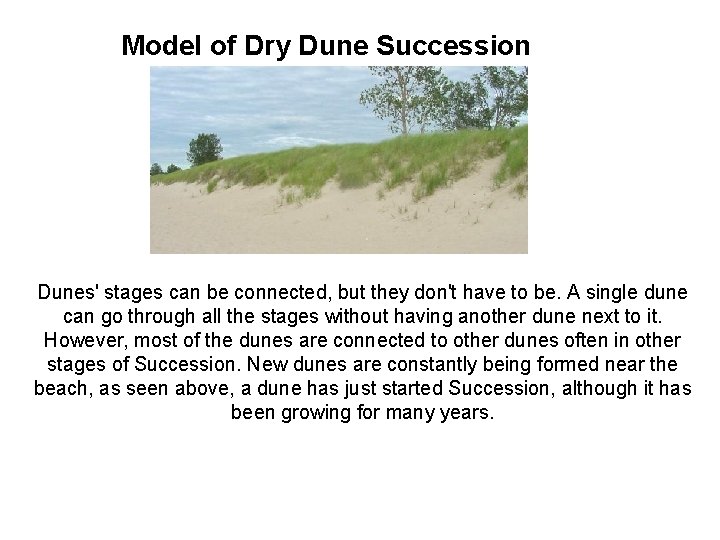 Model of Dry Dune Succession

Dunes' stages can be connected, but they don't have to be. A single dune can go through all the stages without having another dune next to it. However, most of the dunes are connected to other dunes often in other stages of Succession. New dunes are constantly being formed near the beach, as seen above, a dune has just started Succession, although it has been growing for many years.